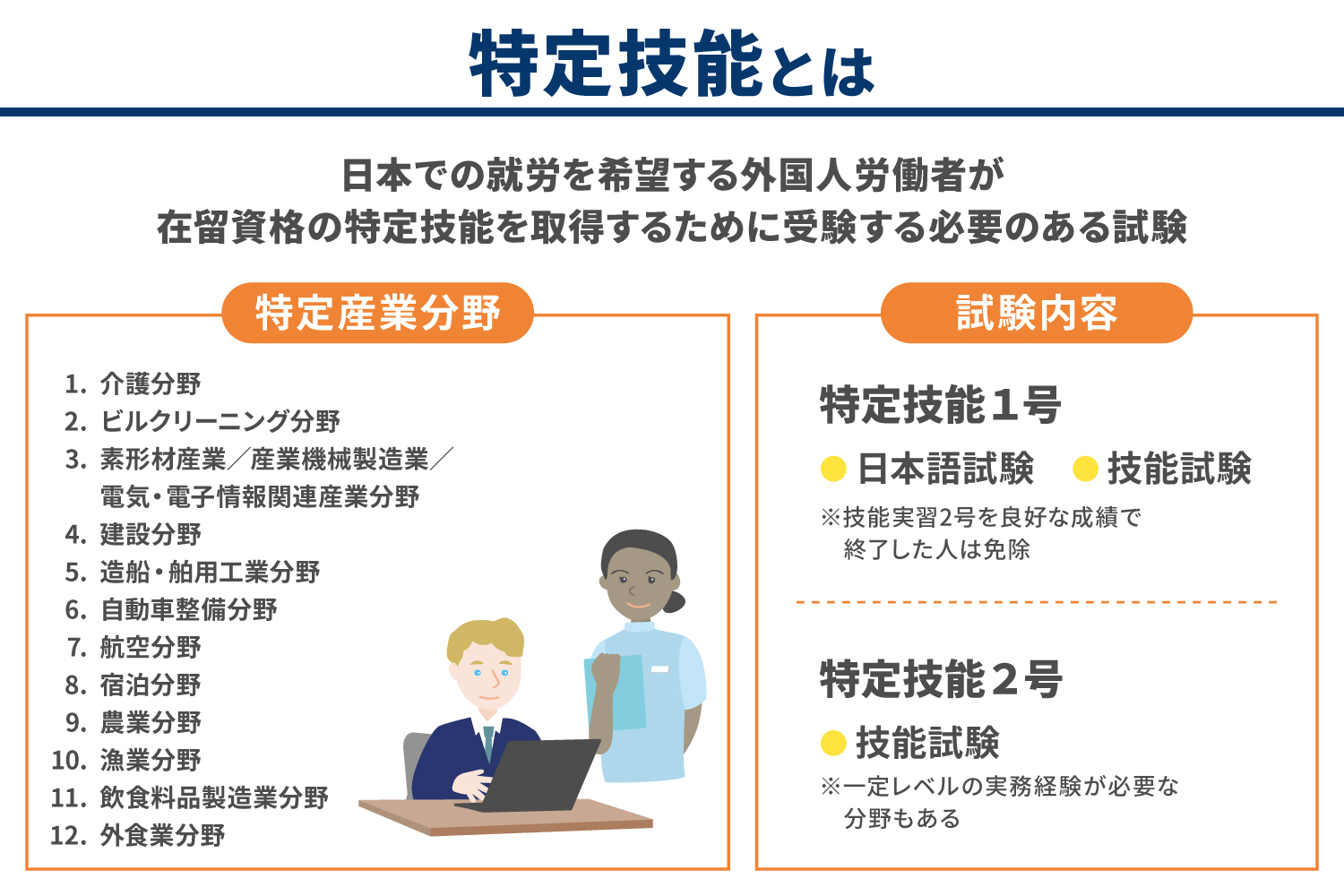 特定技能とは

日本での就労を希望する外国人労働者が
在留資格の特定技能を取得するために受験する必要のある試験

特定産業分野

1. 介護分野
2. ビルクリーニング分野
3. 素形材産業／産業機械製造業／電気・電子情報関連産業分野
4. 建設分野
5. 造船・舶用工業分野
6. 自動車整備分野
7. 航空分野
8. 宿泊分野
9. 農業分野
10. 漁業分野
11. 飲食料品製造業分野
12. 外食業分野

試験内容

特定技能１号

● 日本語試験 ● 技能試験

※技能実習2号を良好な成績で終了した人は免除

特定技能２号

● 技能試験

※一定レベルの実務経験が必要な分野もある